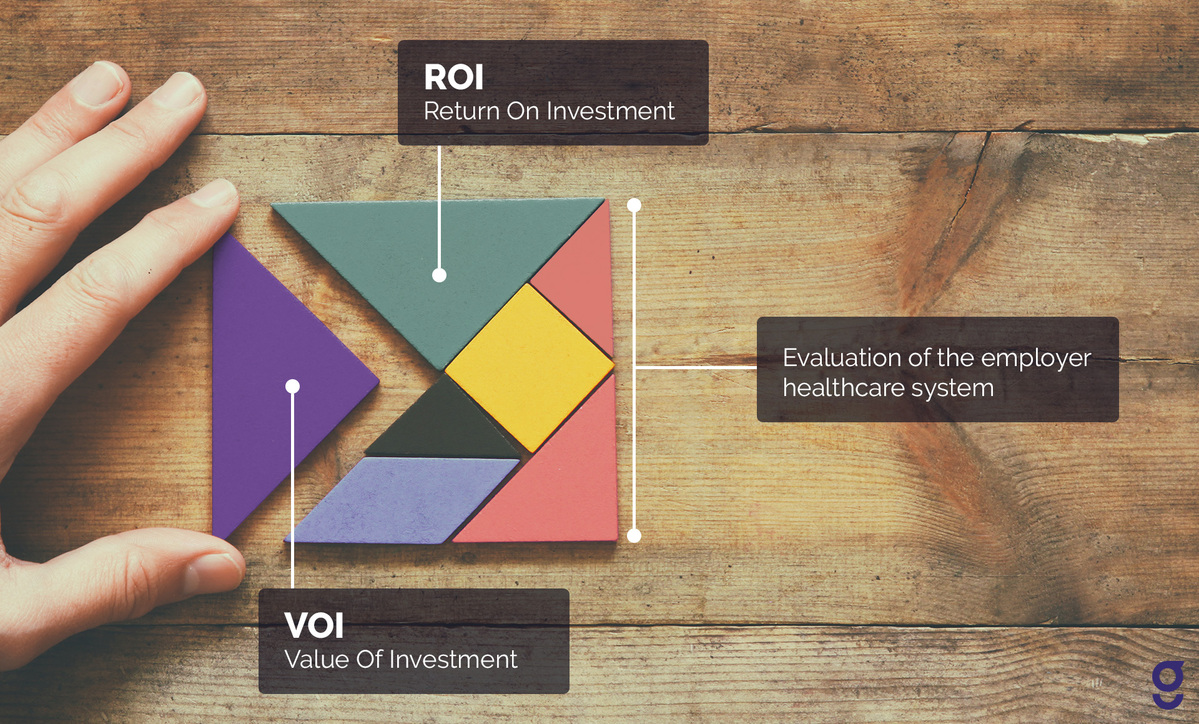 ROI
Return On Investment

Evaluation of the employer healthcare system

VOI
Value Of Investment

g